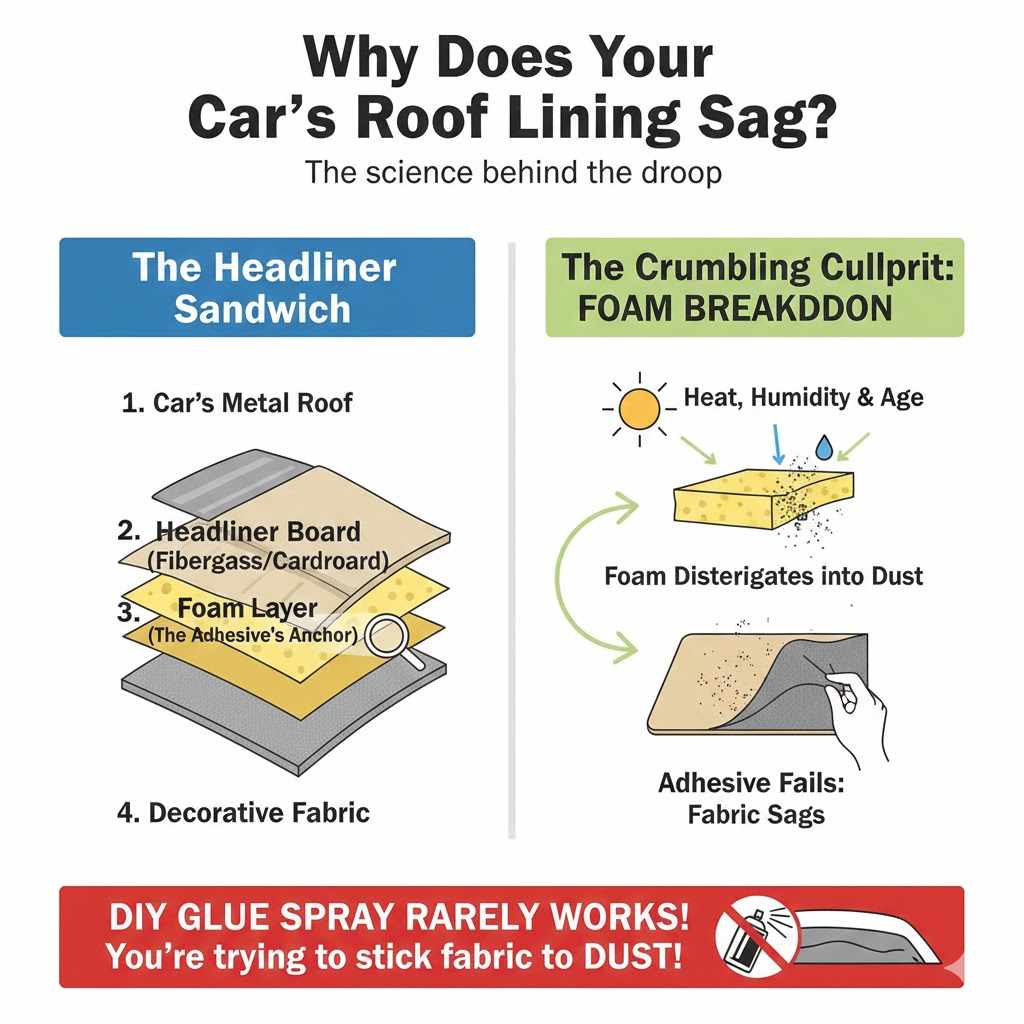 Why Does Your Car's Roof Lining Sag?

The science behind the droop

The Headliner Sandwich

1. Car's Metal Roof

2. Headliner Board (Fibergass/Cardroard)

3. Foam Layer (The Adhesive's Anchor)

4. Decorative Fabric

The Crumbling Cullprit: FOAM BREAKDDON

Heat, Humidity & Age

Foam Disterigates into Dust

Adhesive Fails: Fabric Sags

DIY GLUE SPRAY RARELY WORKS! You're trying to stick fabric to DUST!